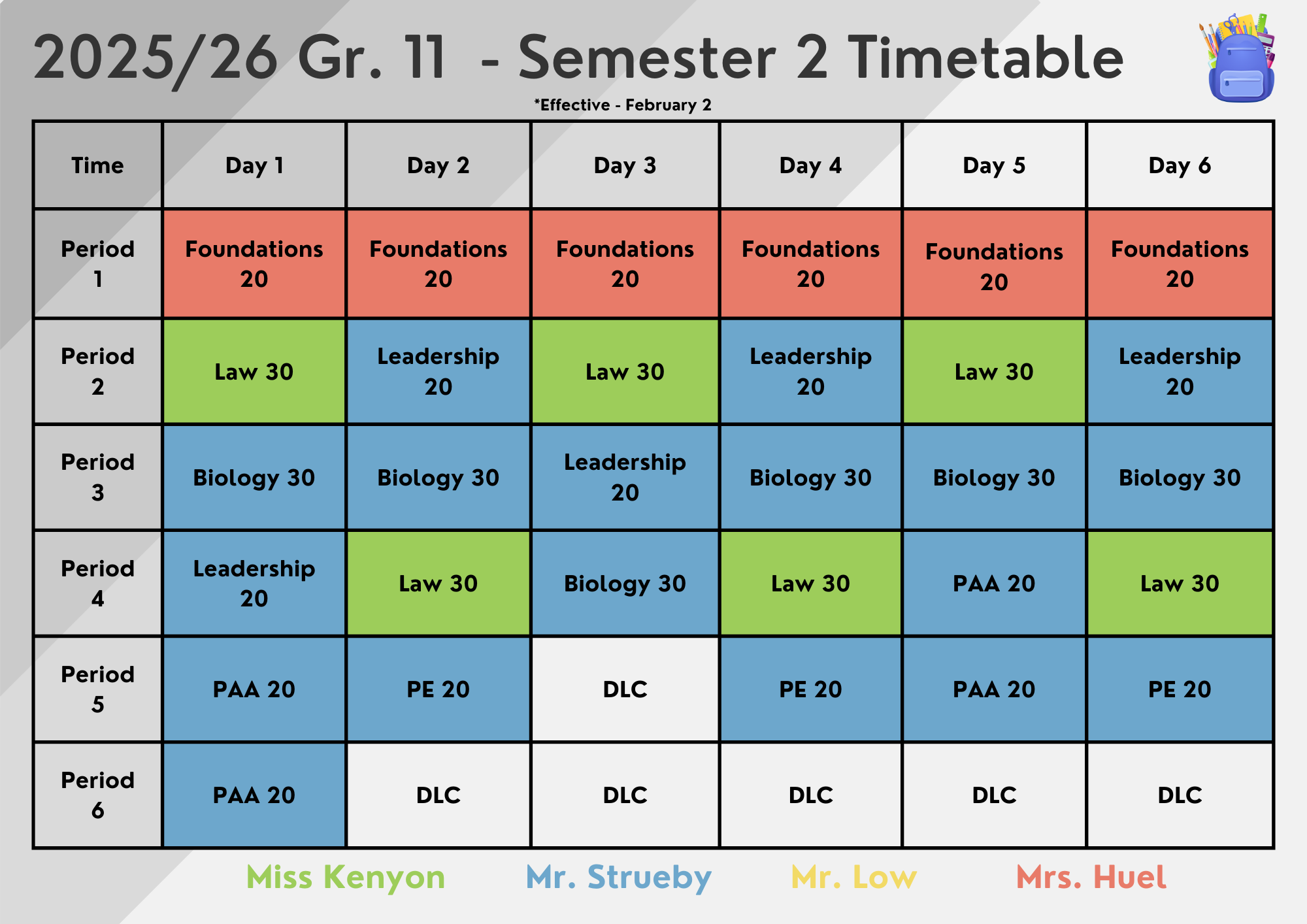 2025/26 Gr. 11 - Semester 2 Timetable

*Effective - February 2

| Time | Day 1 | Day 2 | Day 3 | Day 4 | Day 5 | Day 6 |
|---|---|---|---|---|---|---|
| Period 1 | Foundations 20 | Foundations 20 | Foundations 20 | Foundations 20 | Foundations 20 | Foundations 20 |
| Period 2 | Law 30 | Leadership 20 | Law 30 | Leadership 20 | Law 30 | Leadership 20 |
| Period 3 | Biology 30 | Biology 30 | Leadership 20 | Biology 30 | Biology 30 | Biology 30 |
| Period 4 | Leadership 20 | Law 30 | Biology 30 | Law 30 | PAA 20 | Law 30 |
| Period 5 | PAA 20 | PE 20 | DLC | PE 20 | PAA 20 | PE 20 |
| Period 6 | PAA 20 | DLC | DLC | DLC | DLC | DLC |

Miss Kenyon Mr. Strueby Mr. Low Mrs. Huel